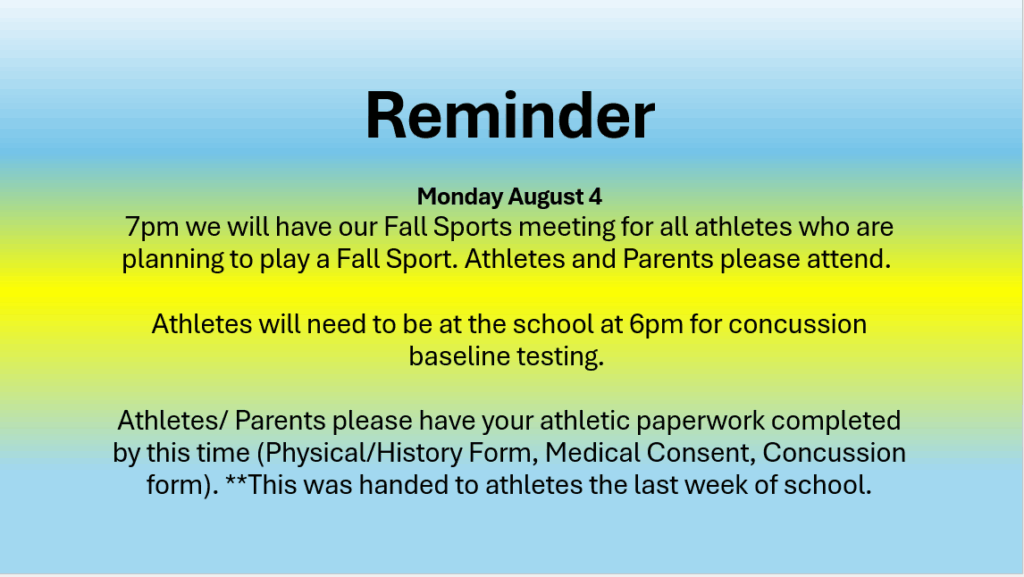 Reminder

Monday August 4
7pm we will have our Fall Sports meeting for all athletes who are planning to play a Fall Sport. Athletes and Parents please attend.

Athletes will need to be at the school at 6pm for concussion baseline testing.

Athletes/ Parents please have your athletic paperwork completed by this time (Physical/History Form, Medical Consent, Concussion form). **This was handed to athletes the last week of school.